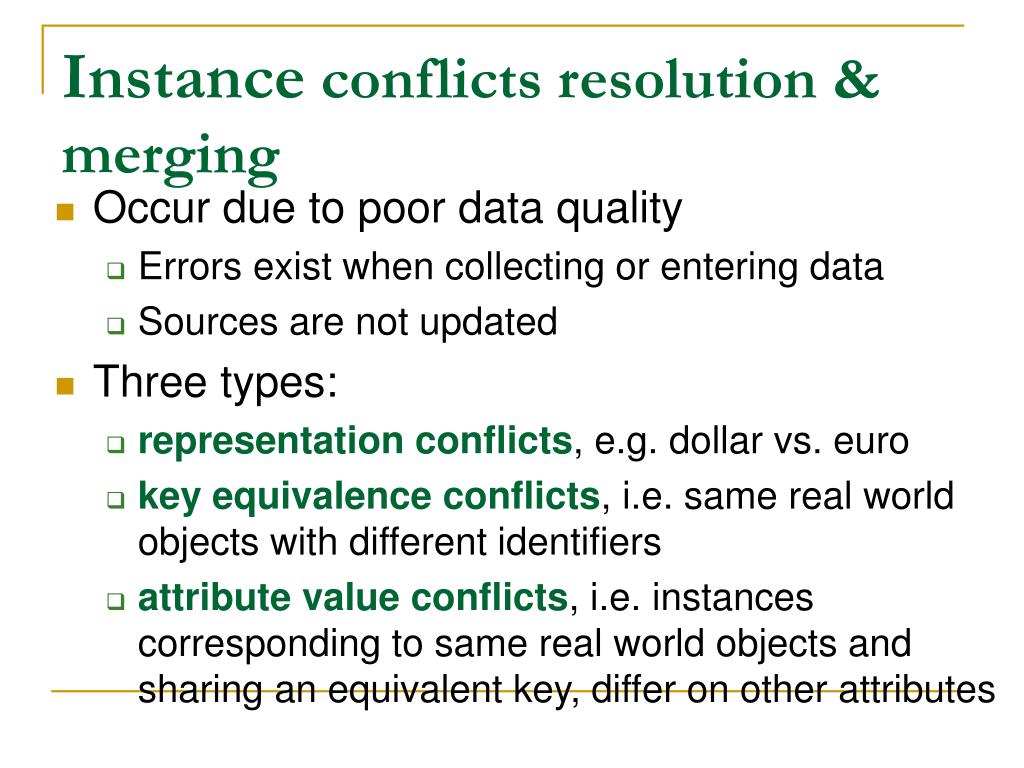 Instance conflicts resolution & merging

Occur due to poor data quality

Errors exist when collecting or entering data

Sources are not updated

Three types:

representation conflicts, e.g. dollar vs. euro

key equivalence conflicts, i.e. same real world objects with different identifiers

attribute value conflicts, i.e. instances corresponding to same real world objects and sharing an equivalent key, differ on other attributes